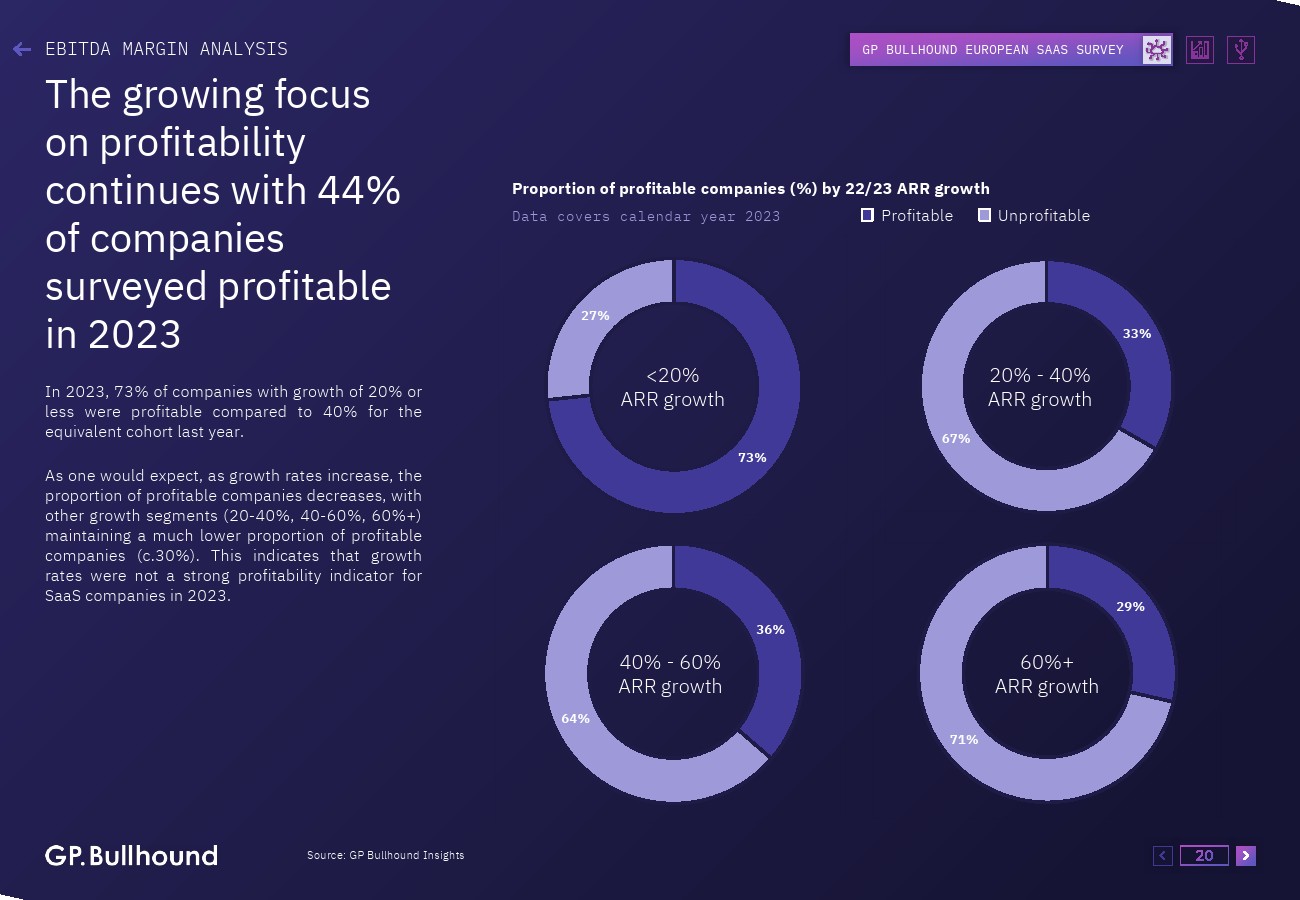 EBITDA MARGIN ANALYSIS

GP BULLHOUND EUROPEAN SAAS SURVEY

The growing focus on profitability continues with 44% of companies surveyed profitable in 2023

In 2023, 73% of companies with growth of 20% or less were profitable compared to 40% for the equivalent cohort last year.

As one would expect, as growth rates increase, the proportion of profitable companies decreases, with other growth segments (20-40%, 40-60%, 60%+) maintaining a much lower proportion of profitable companies (c.30%). This indicates that growth rates were not a strong profitability indicator for SaaS companies in 2023.

Proportion of profitable companies (%) by 22/23 ARR growth

Data covers calendar year 2023

Profitable Unprofitable

27%
<20% ARR growth
73%

33%
20% - 40% ARR growth
67%

36%
40% - 60% ARR growth
64%

29%
60%+ ARR growth
71%

GP.Bullhound

Source: GP Bullhound Insights

20